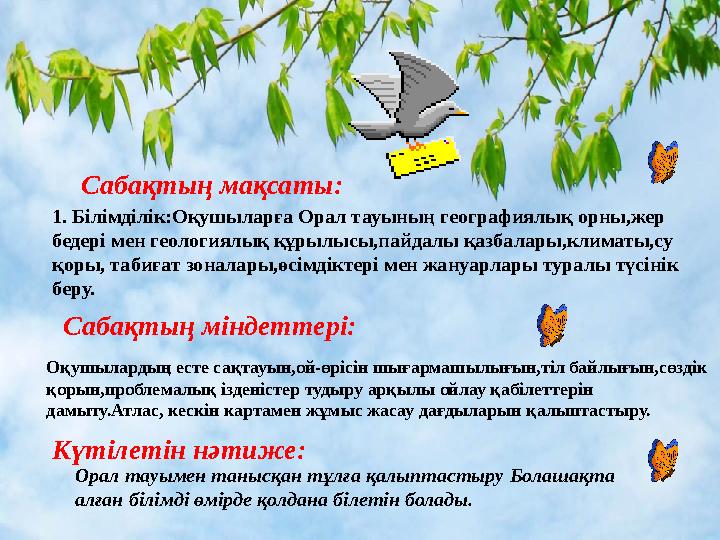 Сабақтың мақсаты:

1. Білімділік:Оқушыларға Орал тауының географиялық орны,жер бедері мен геологиялық құрылысы,пайдалы қазбалары,климаты,су қоры, табиғат зоналары,өсімдіктері мен жануарлары туралы түсінік беру.

Сабақтың міндеттері:

Оқушылардың есте сақтауын,ой-өрісін шығармашылығын,тіл байлығын,сөздік қорын,проблемалық ізденістер тудыру арқылы ойлау қабілеттерін дамыту.Атлас, кескін картамен жұмыс жасау дағдыларын қалыптастыру.

Күтілетін нәтиже:

Орал тауымен танысқан тұлға қалыптастыру Болашақта алған білімді өмірде қолдана білетін болады.